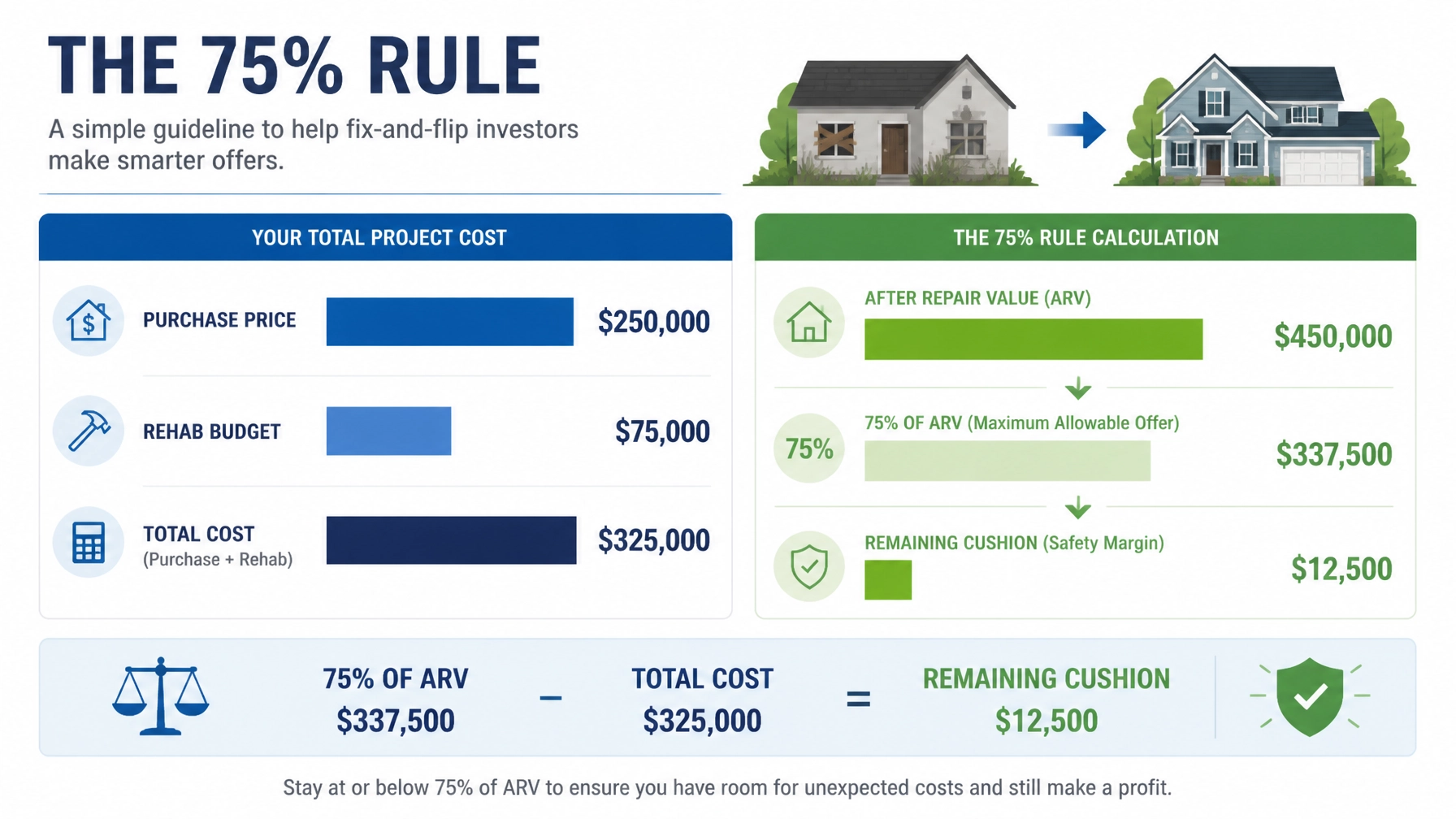 THE 75% RULE

A simple guideline to help fix-and-flip investors make smarter offers.

YOUR TOTAL PROJECT COST

PURCHASE PRICE $250,000

REHAB BUDGET $75,000

TOTAL COST (Purchase + Rehab) $325,000

THE 75% RULE CALCULATION

AFTER REPAIR VALUE (ARV) $450,000

75% 75% OF ARV (Maximum Allowable Offer) $337,500

REMAINING CUSHION (Safety Margin) $12,500

75% OF ARV $337,500 − TOTAL COST $325,000 = REMAINING CUSHION $12,500

Stay at or below 75% of ARV to ensure you have room for unexpected costs and still make a profit.